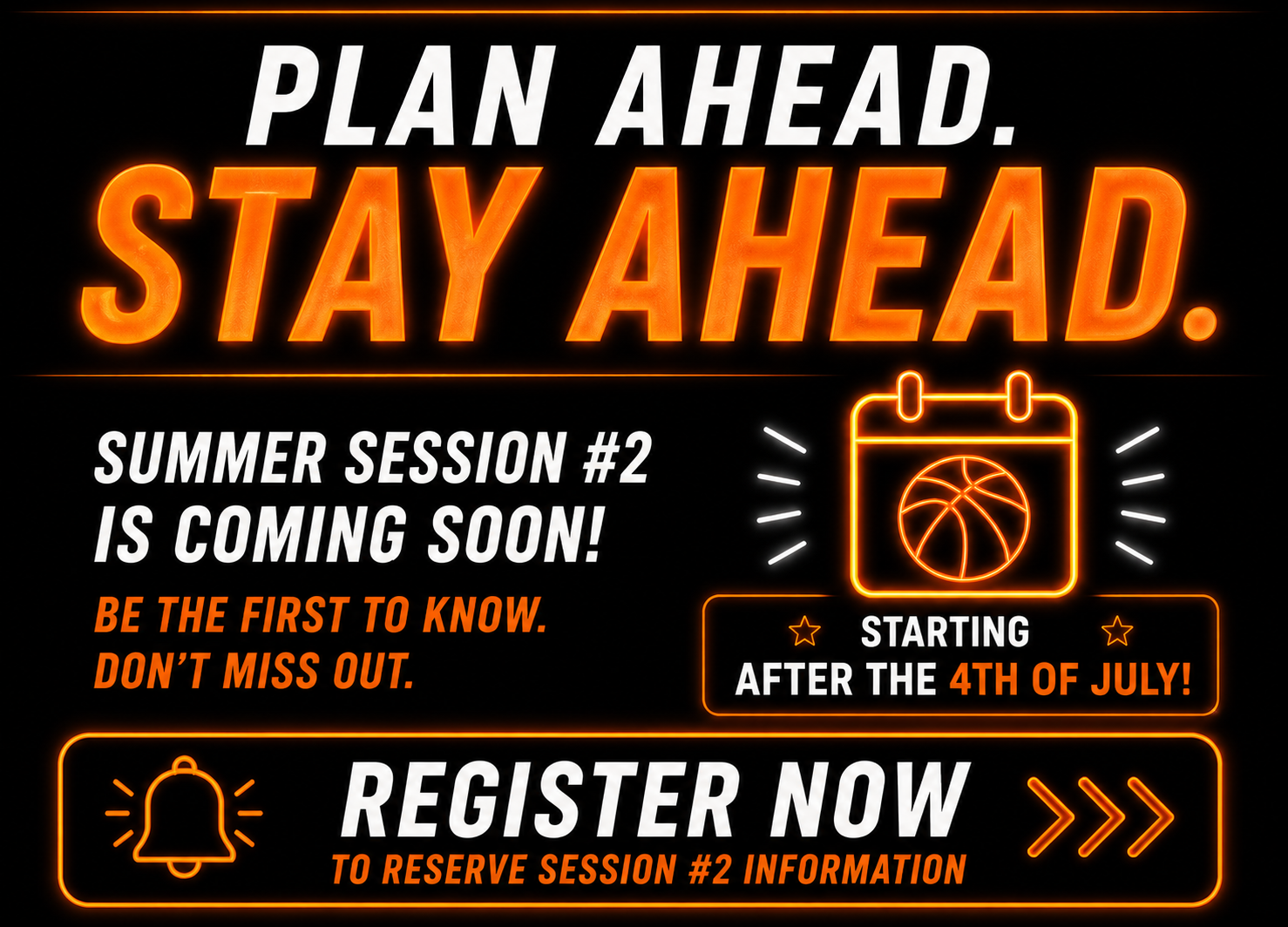 PLAN AHEAD.
STAY AHEAD.

SUMMER SESSION #2 IS COMING SOON!

BE THE FIRST TO KNOW. DON'T MISS OUT.

STARTING AFTER THE 4TH OF JULY!

REGISTER NOW
TO RESERVE SESSION #2 INFORMATION